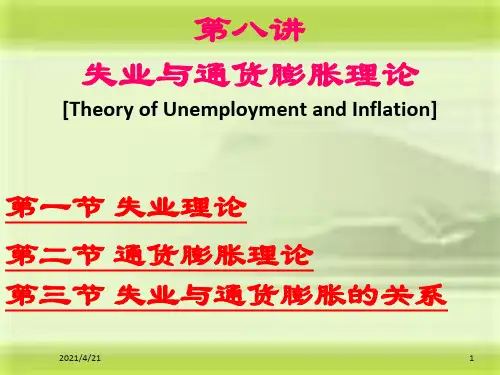 第八讲

失业与通货膨胀理论

[Theory of Unemployment and Inflation]

第一节 失业理论

第二节 通货膨胀理论

第三节 失业与通货膨胀的关系

2021/4/21

1